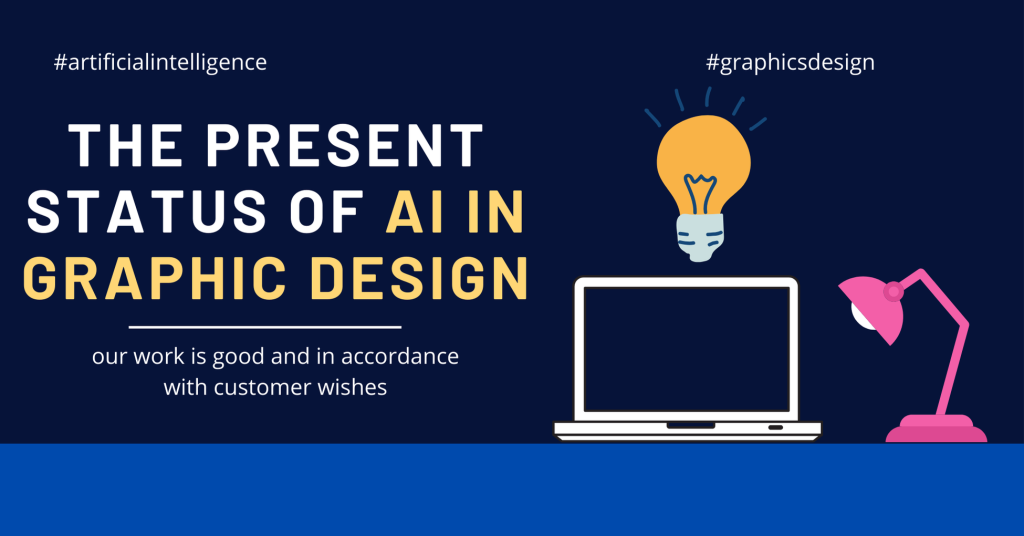 #artificialintelligence

#graphicsdesign

THE PRESENT STATUS OF AI IN GRAPHIC DESIGN

our work is good and in accordance with customer wishes